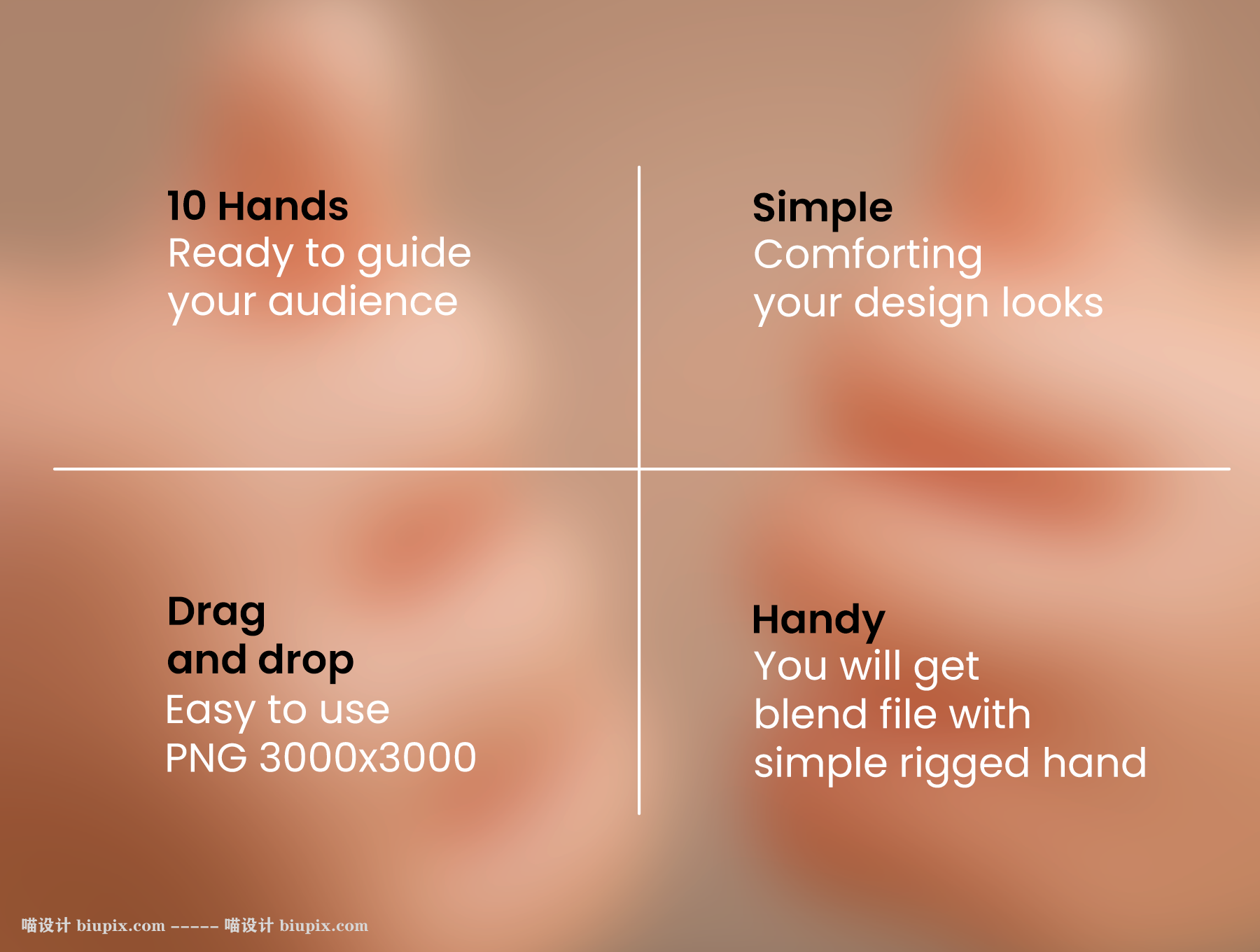 10 Hands
Ready to guide your audience

Simple
Comforting your design looks

Drag and drop
Easy to use
PNG 3000x3000

Handy
You will get blend file with simple rigged hand

喵设计 biupix.com ----- 喵设计 biupix.com